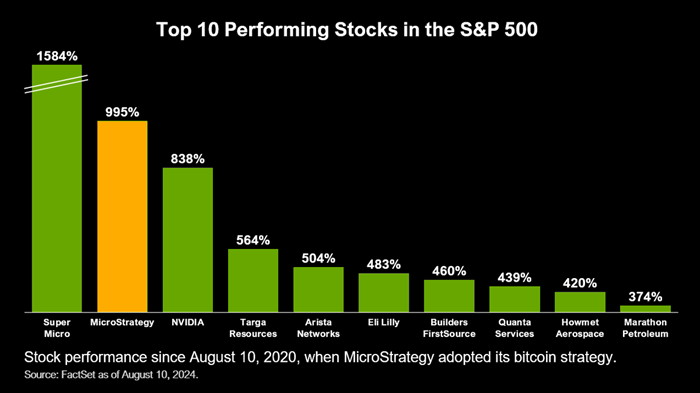 Top 10 Performing Stocks in the S&P 500

1584%
995%
838%
564%
504%
483%
460%
439%
420%
374%

Super Micro
MicroStrategy
NVIDIA
Targa Resources
Arista Networks
Eli Lilly
Builders FirstSource
Quanta Services
Howmet Aerospace
Marathon Petroleum

Stock performance since August 10, 2020, when MicroStrategy adopted its bitcoin strategy.
Source: FactSet as of August 10, 2024.